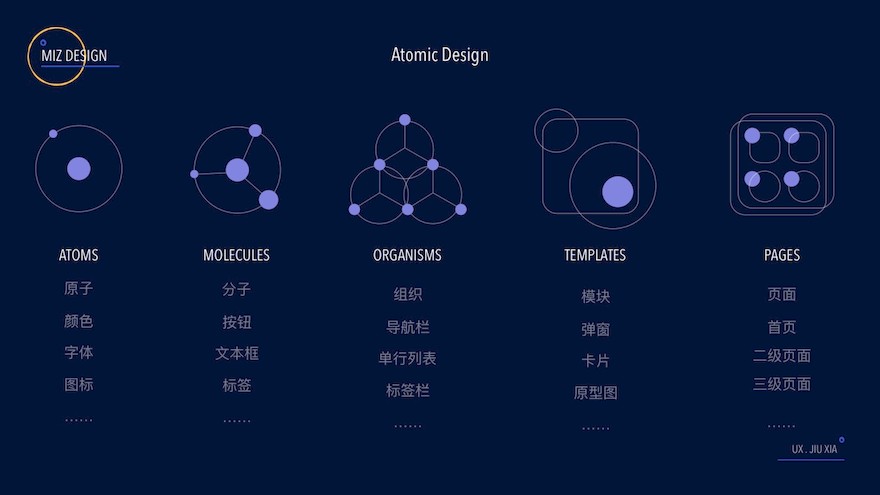 MIZ DESIGN

Atomic Design

ATOMS
原子
颜色
字体
图标
……

MOLECULES
分子
按钮
文本框
标签
……

ORGANISMS
组织
导航栏
单行列表
标签栏
……

TEMPLATES
模块
弹窗
卡片
原型图
……

PAGES
页面
首页
二级页面
三级页面
……

UX . JIU XIA